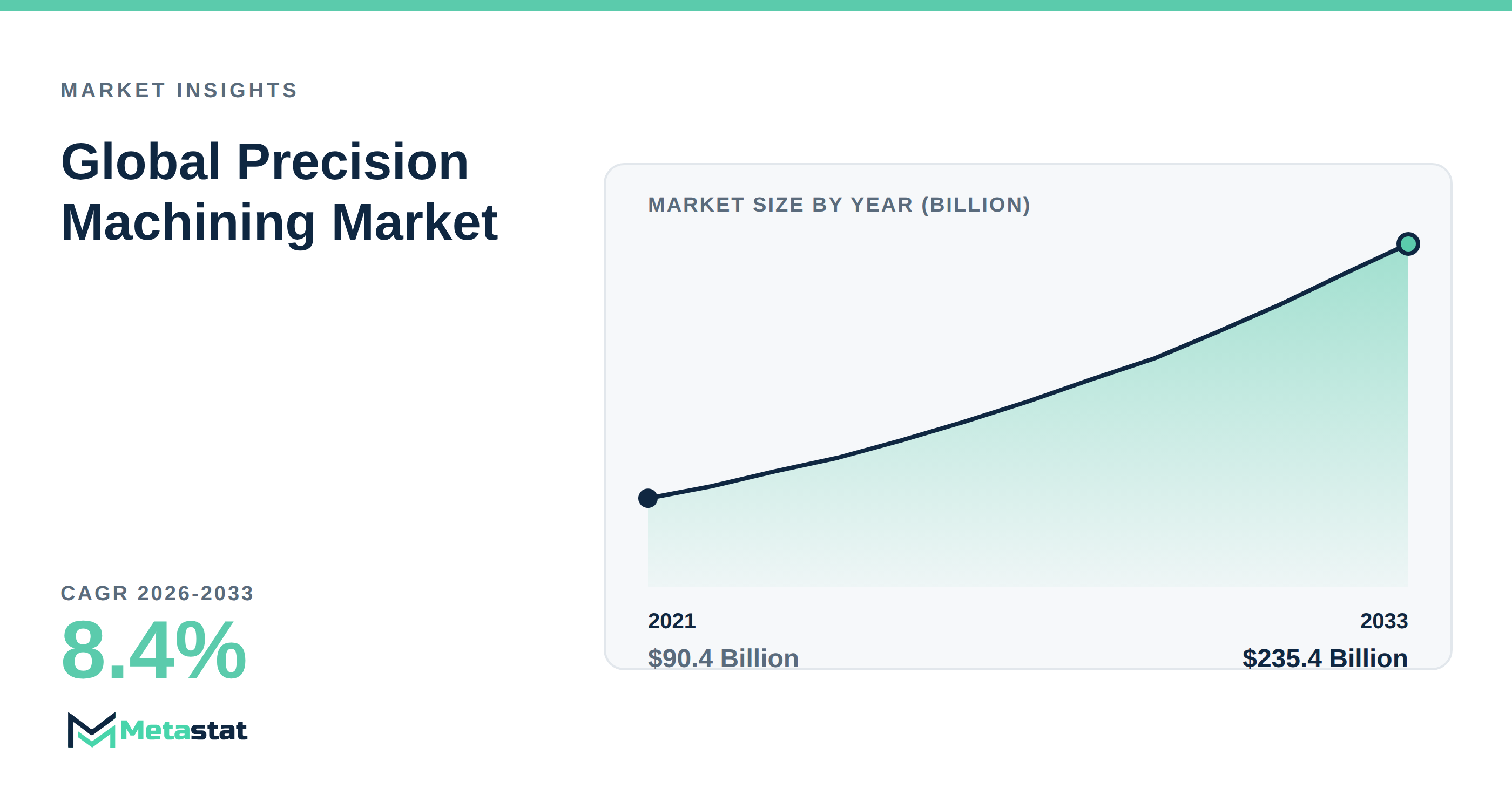 MARKET INSIGHTS

Global Precision Machining Market

CAGR 2026-2033

8.4%

Metastat

MARKET SIZE BY YEAR (BILLION)

2021

$90.4 Billion

2033

$235.4 Billion